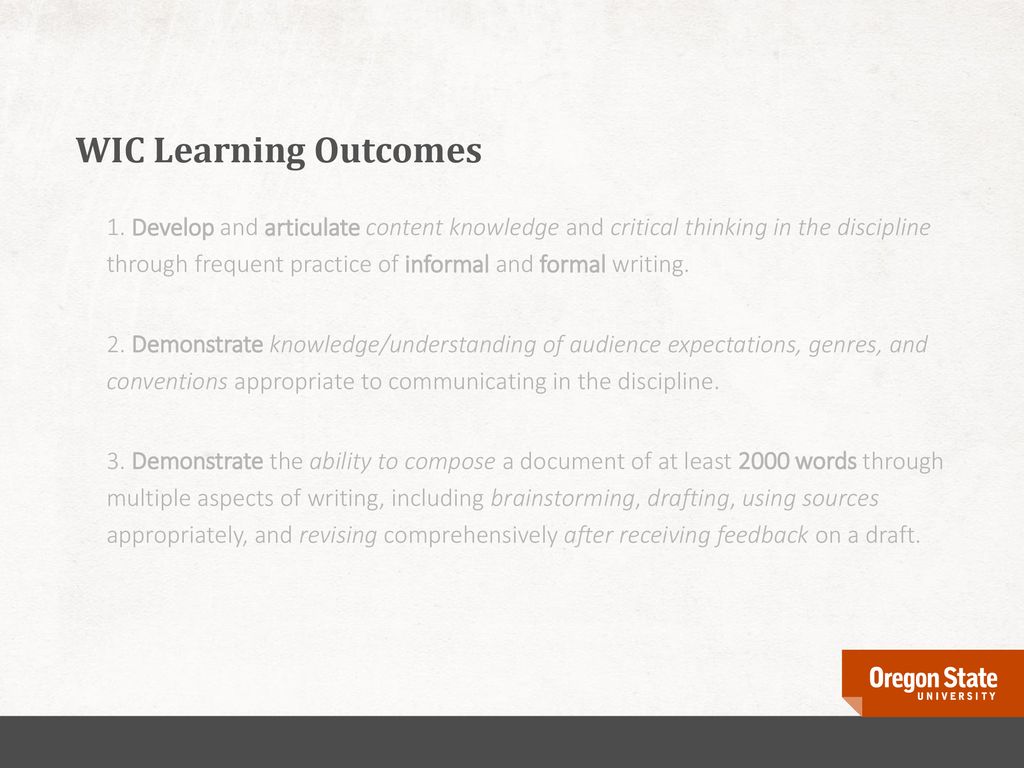 WIC Learning Outcomes

1. Develop and articulate content knowledge and critical thinking in the discipline through frequent practice of informal and formal writing.

2. Demonstrate knowledge/understanding of audience expectations, genres, and conventions appropriate to communicating in the discipline.

3. Demonstrate the ability to compose a document of at least 2000 words through multiple aspects of writing, including brainstorming, drafting, using sources appropriately, and revising comprehensively after receiving feedback on a draft.

Oregon State
UNIVERSITY